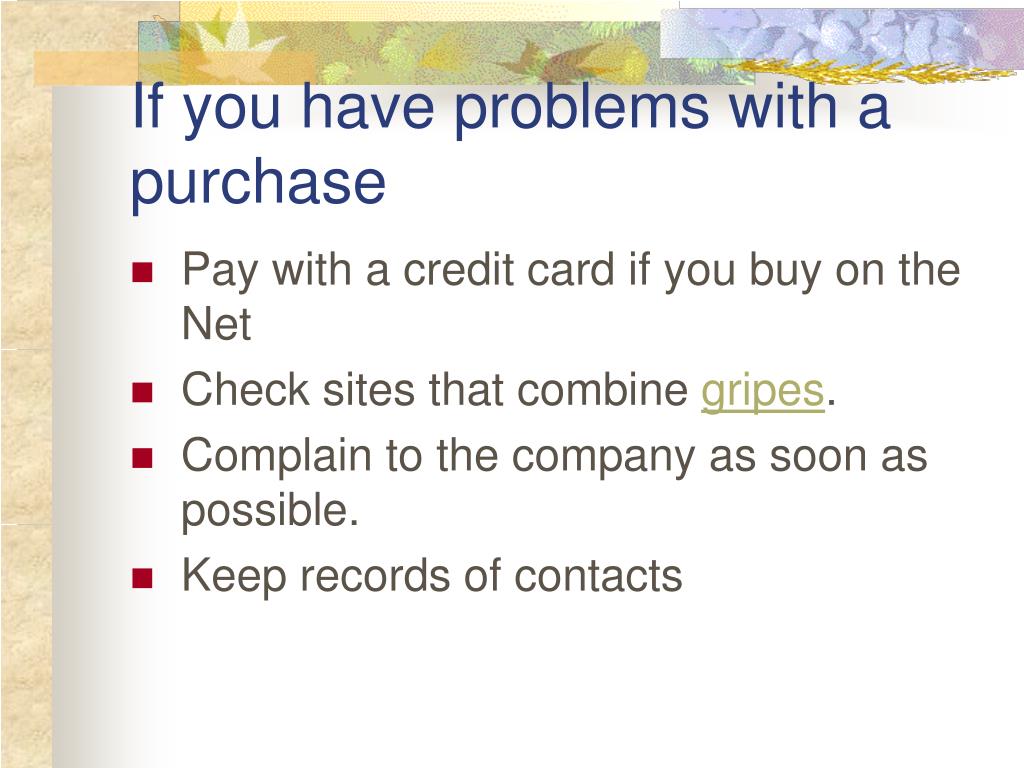 If you have problems with a purchase

- Pay with a credit card if you buy on the Net
- Check sites that combine gripes.
- Complain to the company as soon as possible.
- Keep records of contacts